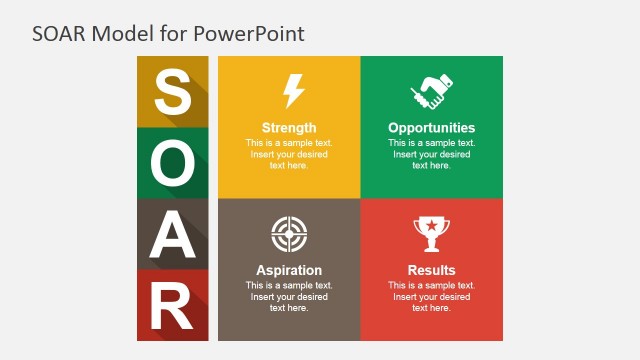 SOAR Model for PowerPoint

S
O
A
R

Strength
This is a sample text. Insert your desired text here.

Opportunities
This is a sample text. Insert your desired text here.

Aspiration
This is a sample text. Insert your desired text here.

Results
This is a sample text. Insert your desired text here.